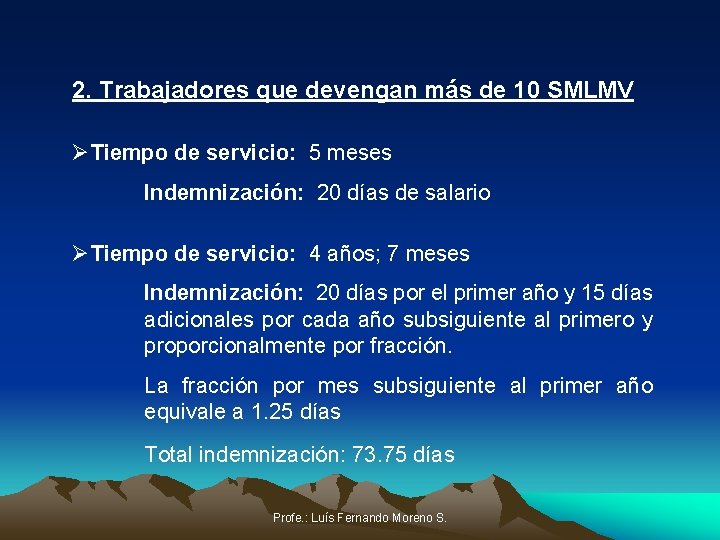 2. Trabajadores que devengan más de 10 SMLMV

➢Tiempo de servicio: 5 meses

Indemnización: 20 días de salario

➢Tiempo de servicio: 4 años; 7 meses

Indemnización: 20 días por el primer año y 15 días adicionales por cada año subsiguiente al primero y proporcionalmente por fracción.

La fracción por mes subsiguiente al primer año equivale a 1.25 días

Total indemnización: 73.75 días

Profe.: Luís Fernando Moreno S.